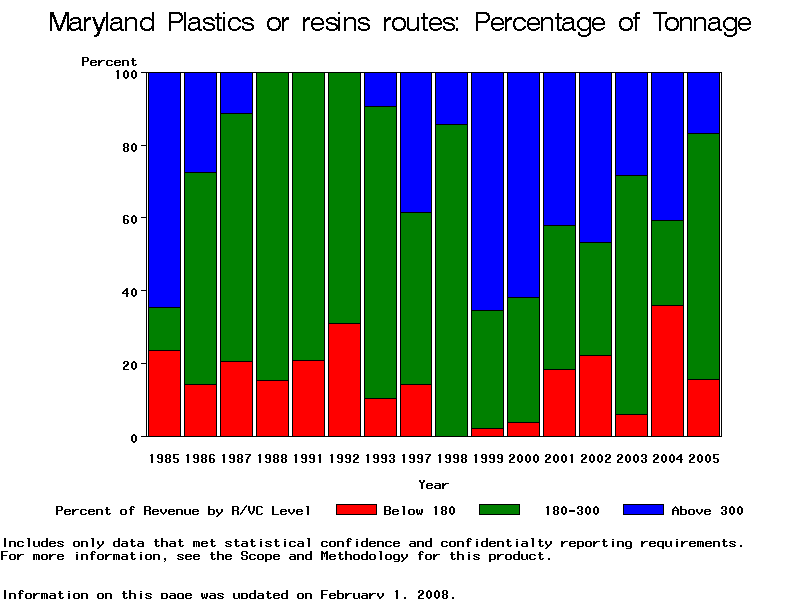 Maryland Plastics or resins routes: Percentage of Tonnage

Percent

100
80
60
40
20
0

1985 1986 1987 1988 1991 1992 1993 1997 1998 1999 2000 2001 2002 2003 2004 2005

Year

Percent of Revenue by R/VC Level Below 180 180-300 Above 300

Includes only data that met statistical confidence and confidentialty reporting requirements.
For more information, see the Scope and Methodology for this product.

Information on this page was updated on February 1, 2008.